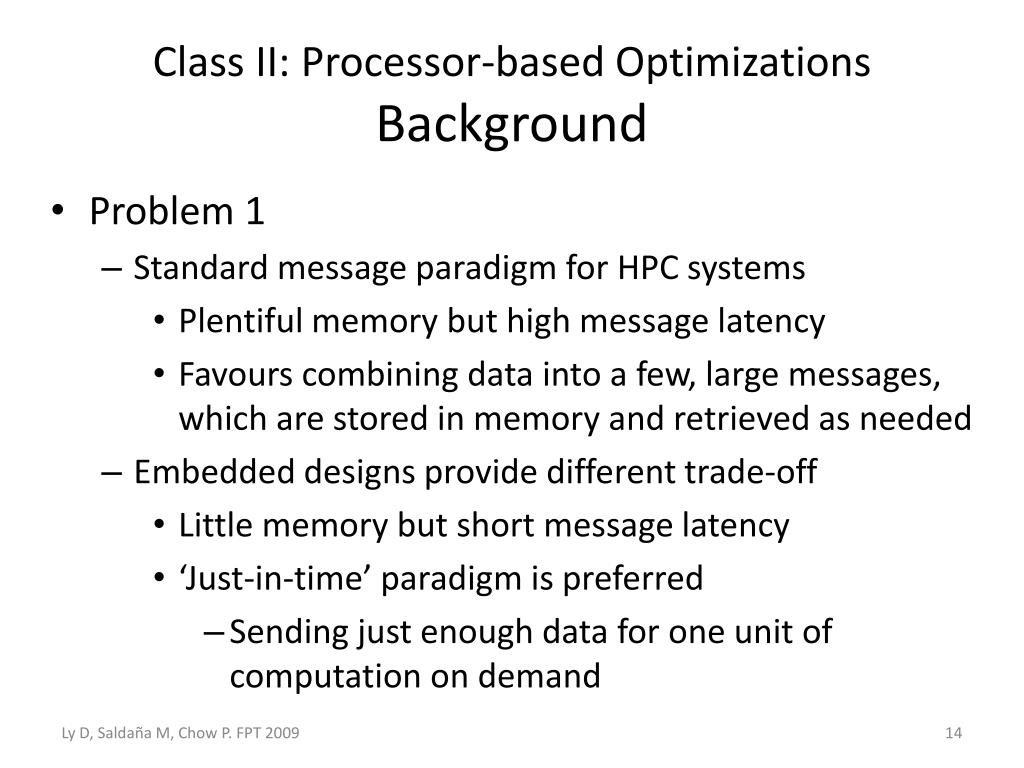 Class II: Processor-based Optimizations
Background

• Problem 1
– Standard message paradigm for HPC systems
• Plentiful memory but high message latency
• Favours combining data into a few, large messages, which are stored in memory and retrieved as needed
– Embedded designs provide different trade-off
• Little memory but short message latency
• ‘Just-in-time’ paradigm is preferred
– Sending just enough data for one unit of computation on demand

Ly D, Saldaña M, Chow P. FPT 2009

14